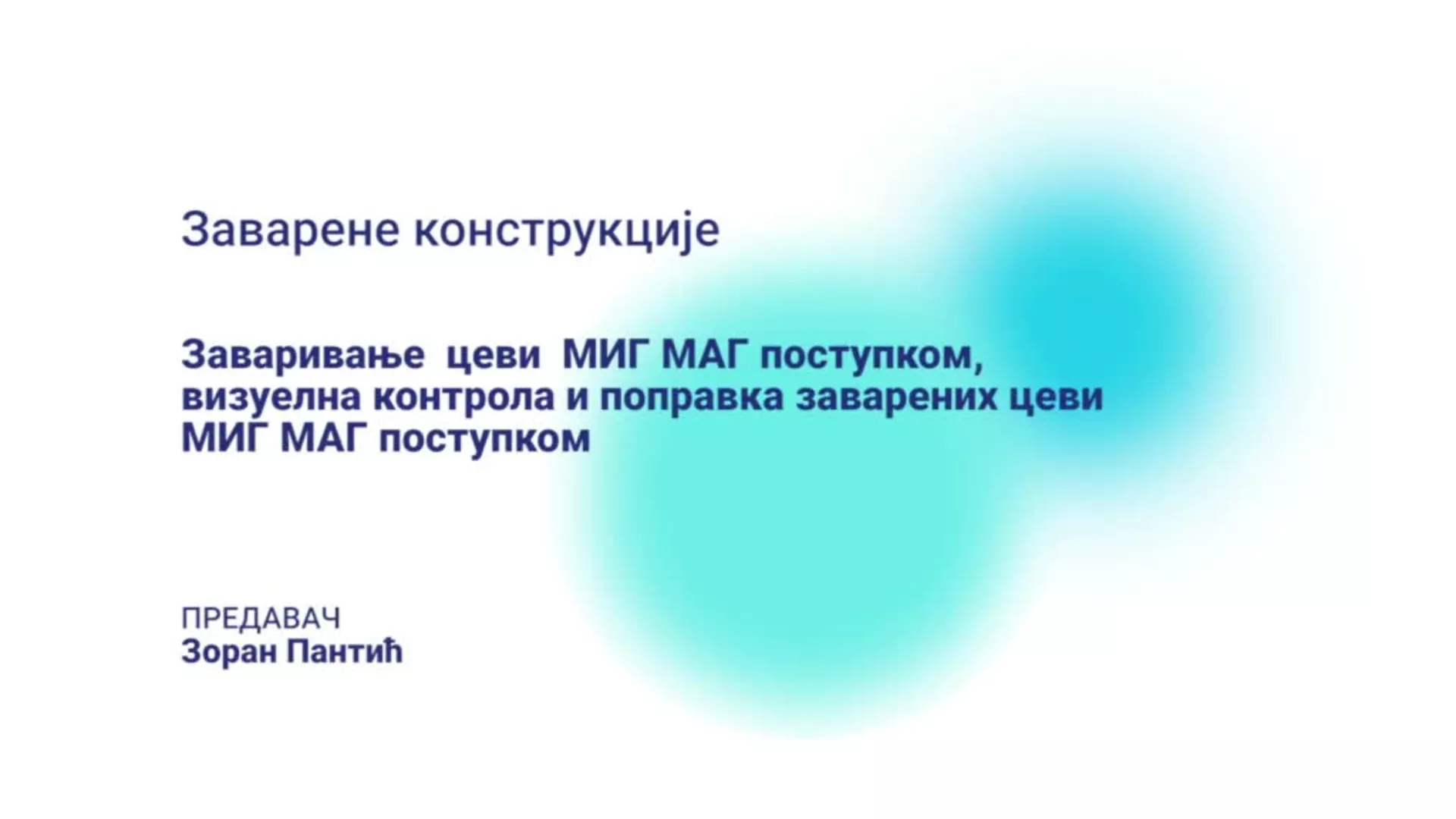 Заварене конструкције

Заваривање цеви МИГ МАГ поступком, визуелна контрола и поправка заварених цеви МИГ МАГ поступком

ПРЕДАВАЧ
Зоран Пантић